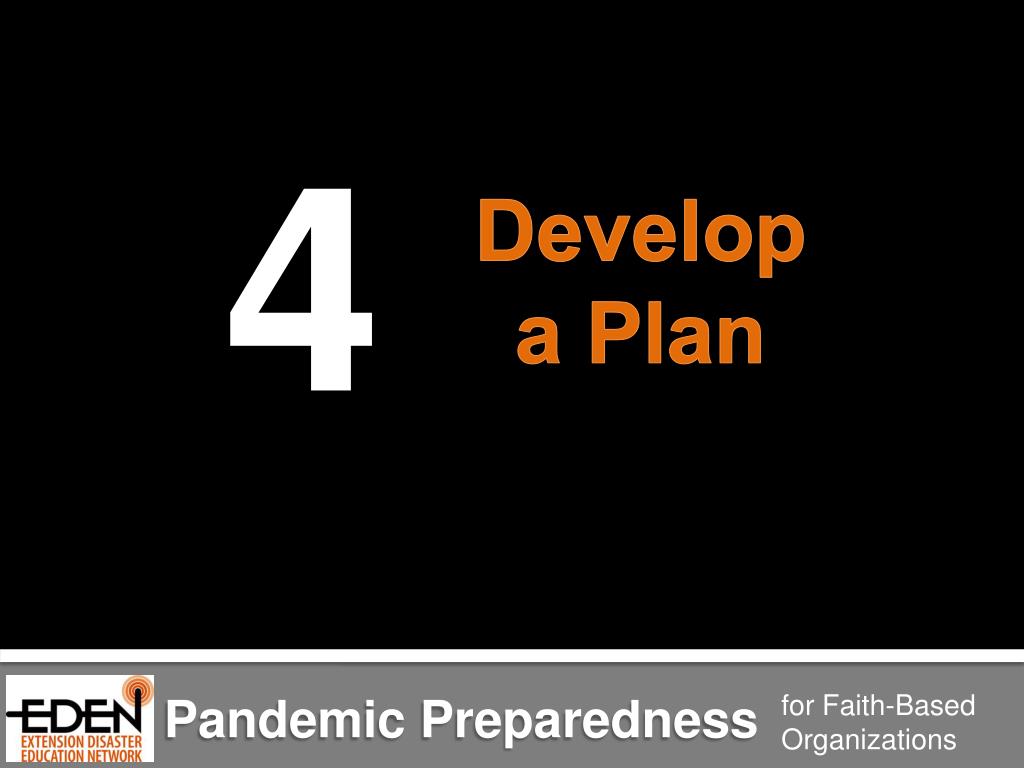 4

Develop a Plan

EDEN
EXTENSION DISASTER EDUCATION NETWORK

Pandemic Preparedness

for Faith-Based Organizations